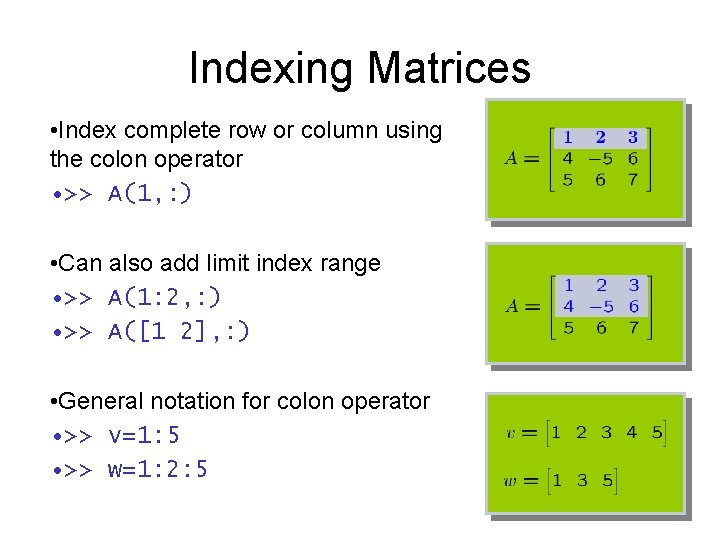 Indexing Matrices

•Index complete row or column using the colon operator

•>> A(1,:)

$A = \begin{bmatrix} 1 & 2 & 3 \\ 4 & -5 & 6 \\ 5 & 6 & 7 \end{bmatrix}$

•Can also add limit index range

•>> A(1:2,:)

•>> A([1 2],:)

$A = \begin{bmatrix} 1 & 2 & 3 \\ 4 & -5 & 6 \\ 5 & 6 & 7 \end{bmatrix}$

•General notation for colon operator

•>> v=1:5

•>> w=1:2:5

$v = \begin{bmatrix} 1 & 2 & 3 & 4 & 5 \end{bmatrix}$

$w = \begin{bmatrix} 1 & 3 & 5 \end{bmatrix}$